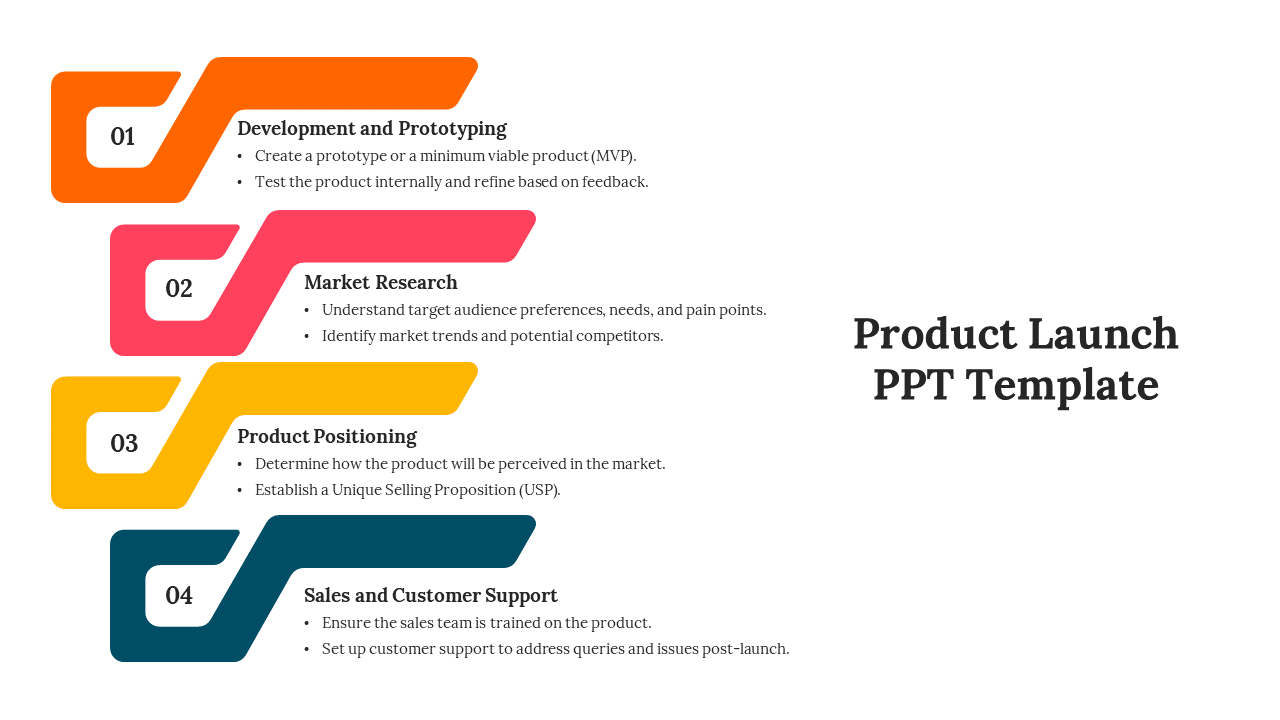 01
Development and Prototyping
• Create a prototype or a minimum viable product (MVP).
• Test the product internally and refine based on feedback.

02
Market Research
• Understand target audience preferences, needs, and pain points.
• Identify market trends and potential competitors.

03
Product Positioning
• Determine how the product will be perceived in the market.
• Establish a Unique Selling Proposition (USP).

04
Sales and Customer Support
• Ensure the sales team is trained on the product.
• Set up customer support to address queries and issues post-launch.

Product Launch PPT Template